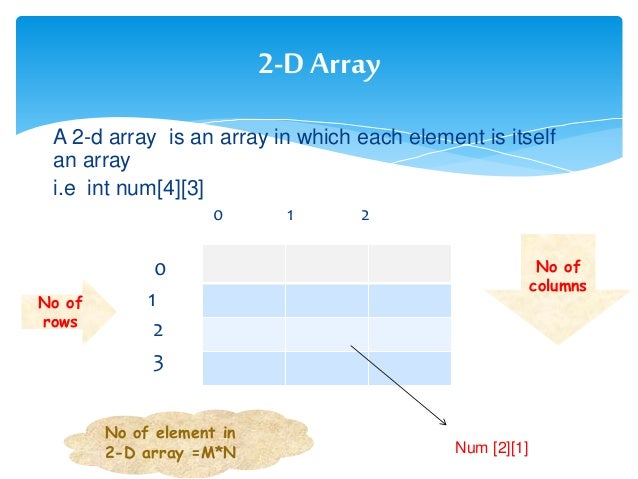 2-D Array

A 2-d array is an array in which each element is itself an array

i.e int num[4][3]

0 1 2

0
1
2
3

No of rows

No of columns

No of element in 2-D array =M*N

Num [2][1]